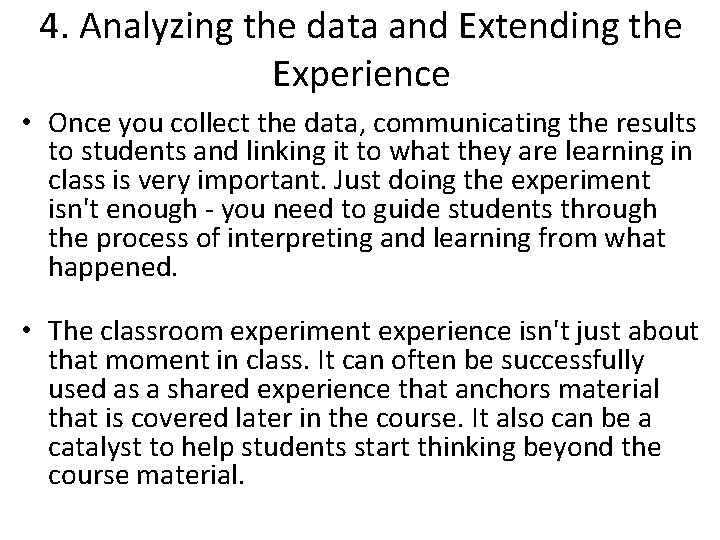 4. Analyzing the data and Extending the Experience

• Once you collect the data, communicating the results to students and linking it to what they are learning in class is very important. Just doing the experiment isn't enough - you need to guide students through the process of interpreting and learning from what happened.

• The classroom experiment experience isn't just about that moment in class. It can often be successfully used as a shared experience that anchors material that is covered later in the course. It also can be a catalyst to help students start thinking beyond the course material.